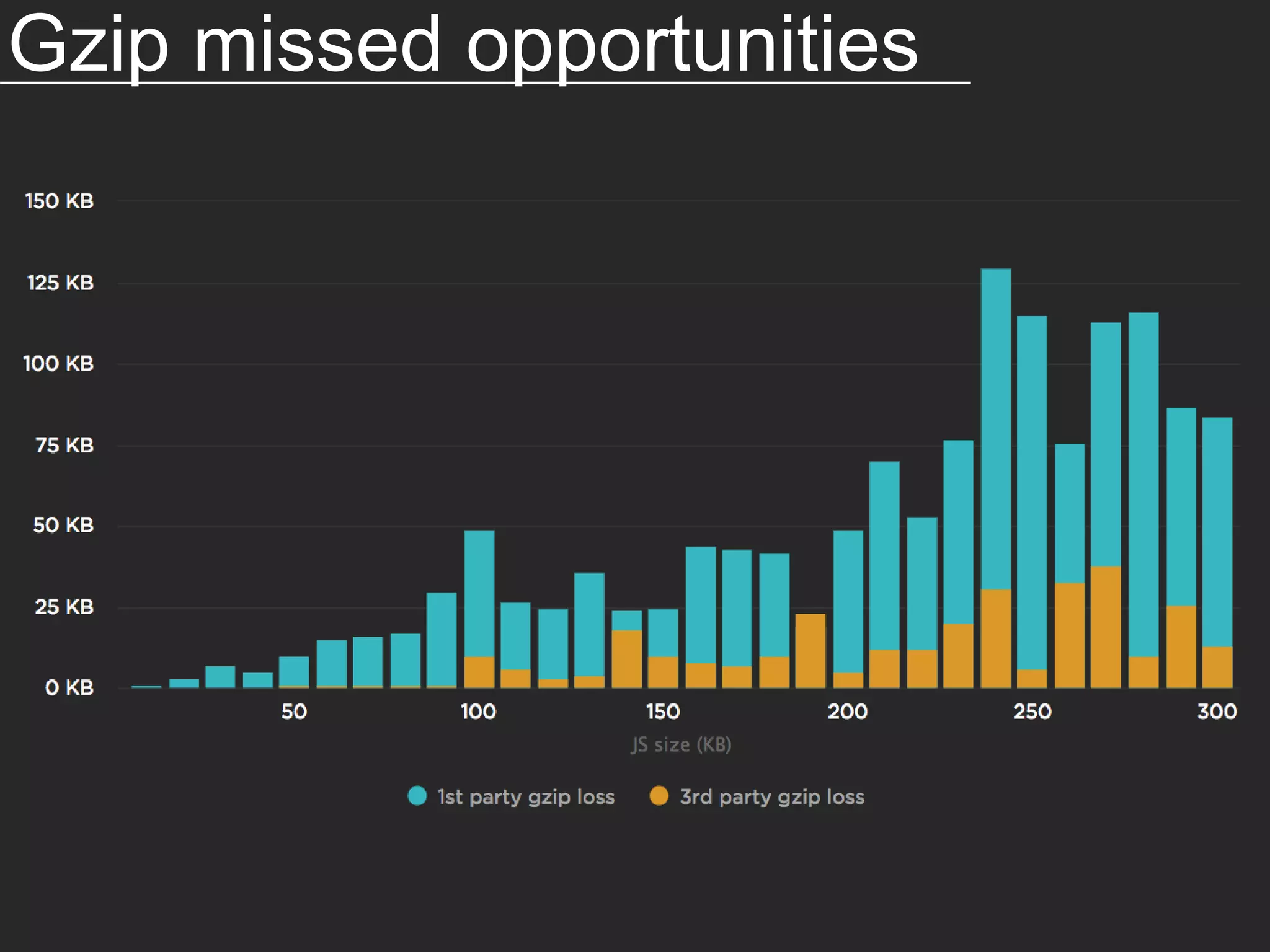 Gzip missed opportunities

150 KB
125 KB
100 KB
75 KB
50 KB
25 KB
0 KB

50
100
150
200
250
300

JS size (KB)

1st party gzip loss
3rd party gzip loss